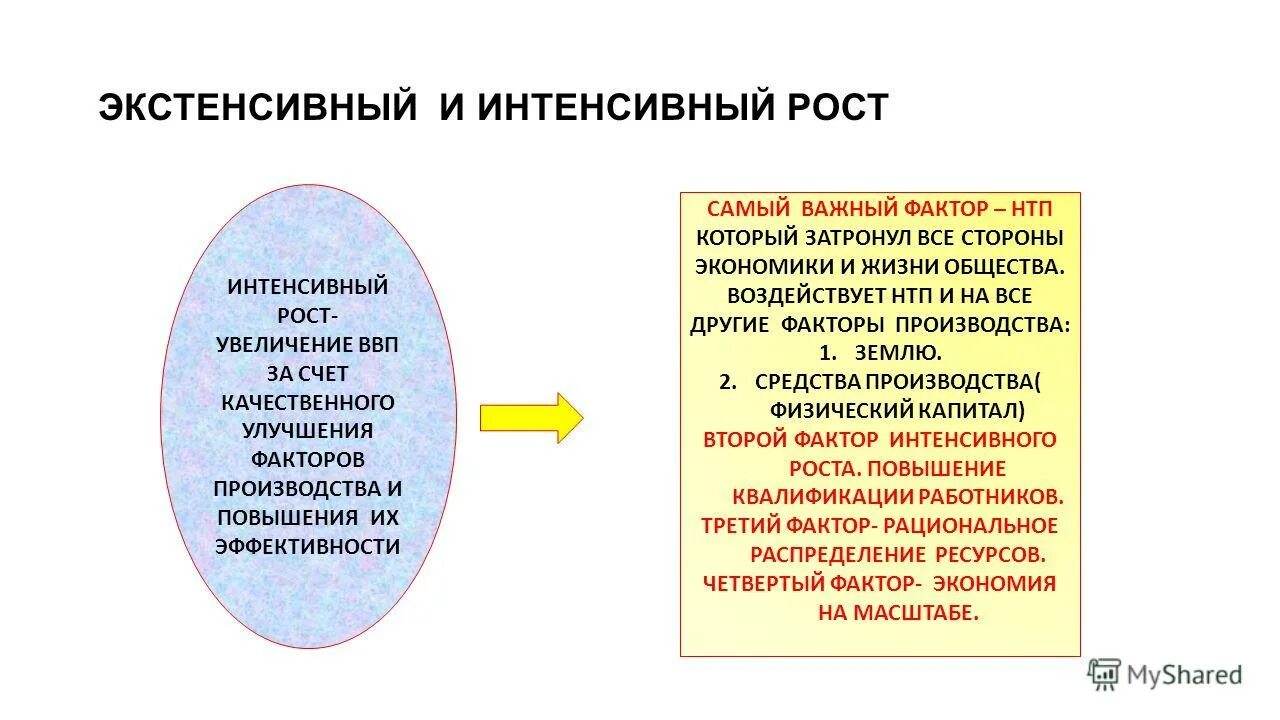 ЭКСТЕНСИВНЫЙ И ИНТЕНСИВНЫЙ РОСТ

ИНТЕНСИВНЫЙ РОСТ- УВЕЛИЧЕНИЕ ВВП ЗА СЧЕТ КАЧЕСТВЕННОГО УЛУЧШЕНИЯ ФАКТОРОВ ПРОИЗВОДСТВА И ПОВЫШЕНИЯ ИХ ЭФФЕКТИВНОСТИ

САМЫЙ ВАЖНЫЙ ФАКТОР – НТП КОТОРЫЙ ЗАТРОНУЛ ВСЕ СТОРОНЫ ЭКОНОМИКИ И ЖИЗНИ ОБЩЕСТВА. ВОЗДЕЙСТВУЕТ НТП И НА ВСЕ ДРУГИЕ ФАКТОРЫ ПРОИЗВОДСТВА:
1. ЗЕМЛЮ.
2. СРЕДСТВА ПРОИЗВОДСТВА( ФИЗИЧЕСКИЙ КАПИТАЛ)
ВТОРОЙ ФАКТОР ИНТЕНСИВНОГО РОСТА. ПОВЫШЕНИЕ КВАЛИФИКАЦИИ РАБОТНИКОВ.
ТРЕТИЙ ФАКТОР- РАЦИОНАЛЬНОЕ РАСПРЕДЕЛЕНИЕ РЕСУРСОВ.
ЧЕТВЕРТЫЙ ФАКТОР- ЭКОНОМИЯ НА МАСШТАБЕ.

MyShared